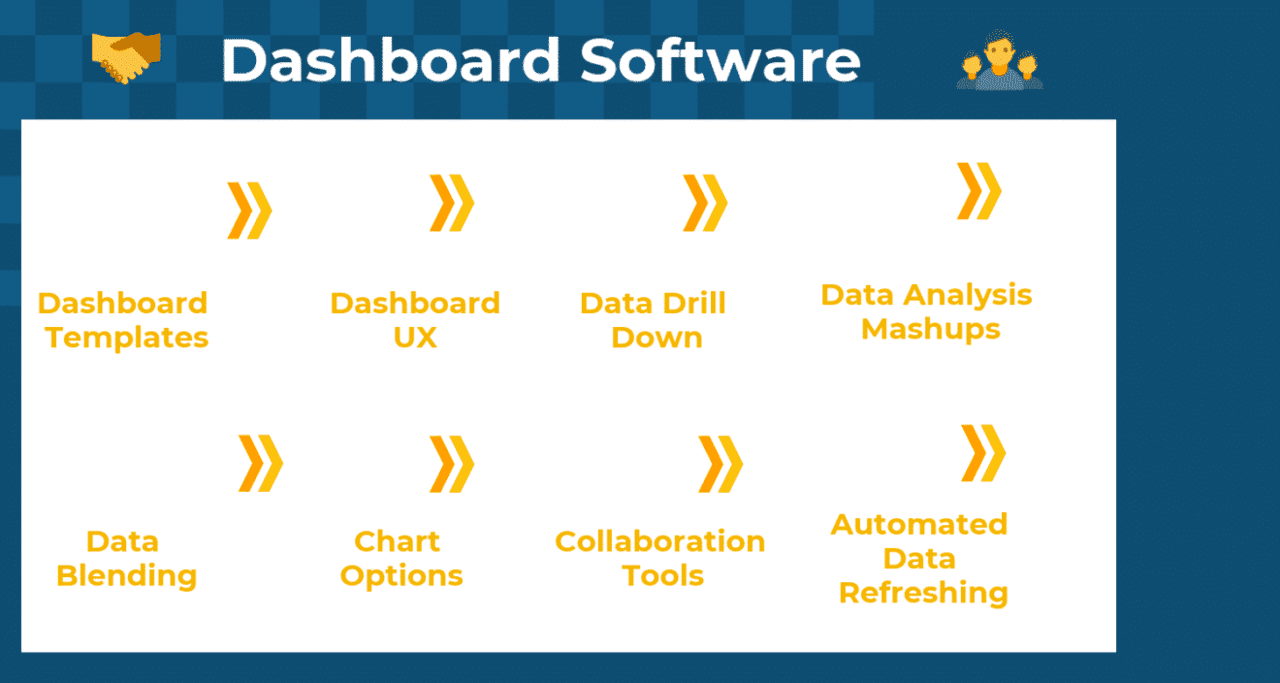 Dashboard Software

Dashboard Templates

Dashboard UX

Data Drill Down

Data Analysis Mashups

Data Blending

Chart Options

Collaboration Tools

Automated Data Refreshing